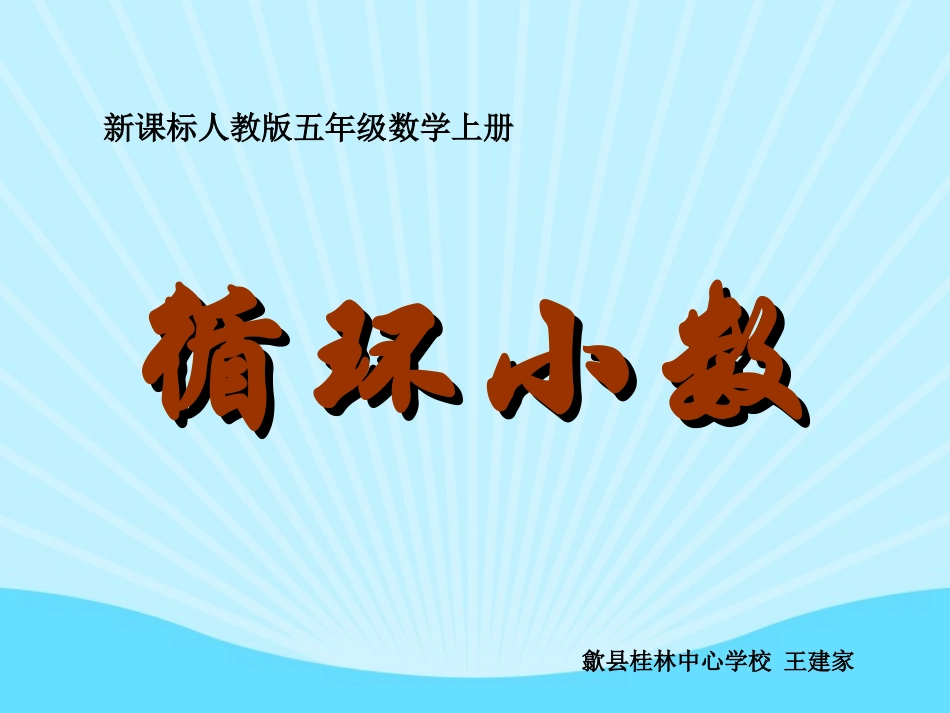 新课标人教版五年级数学上册

循环小数

歙县桂林中心学校 王建家